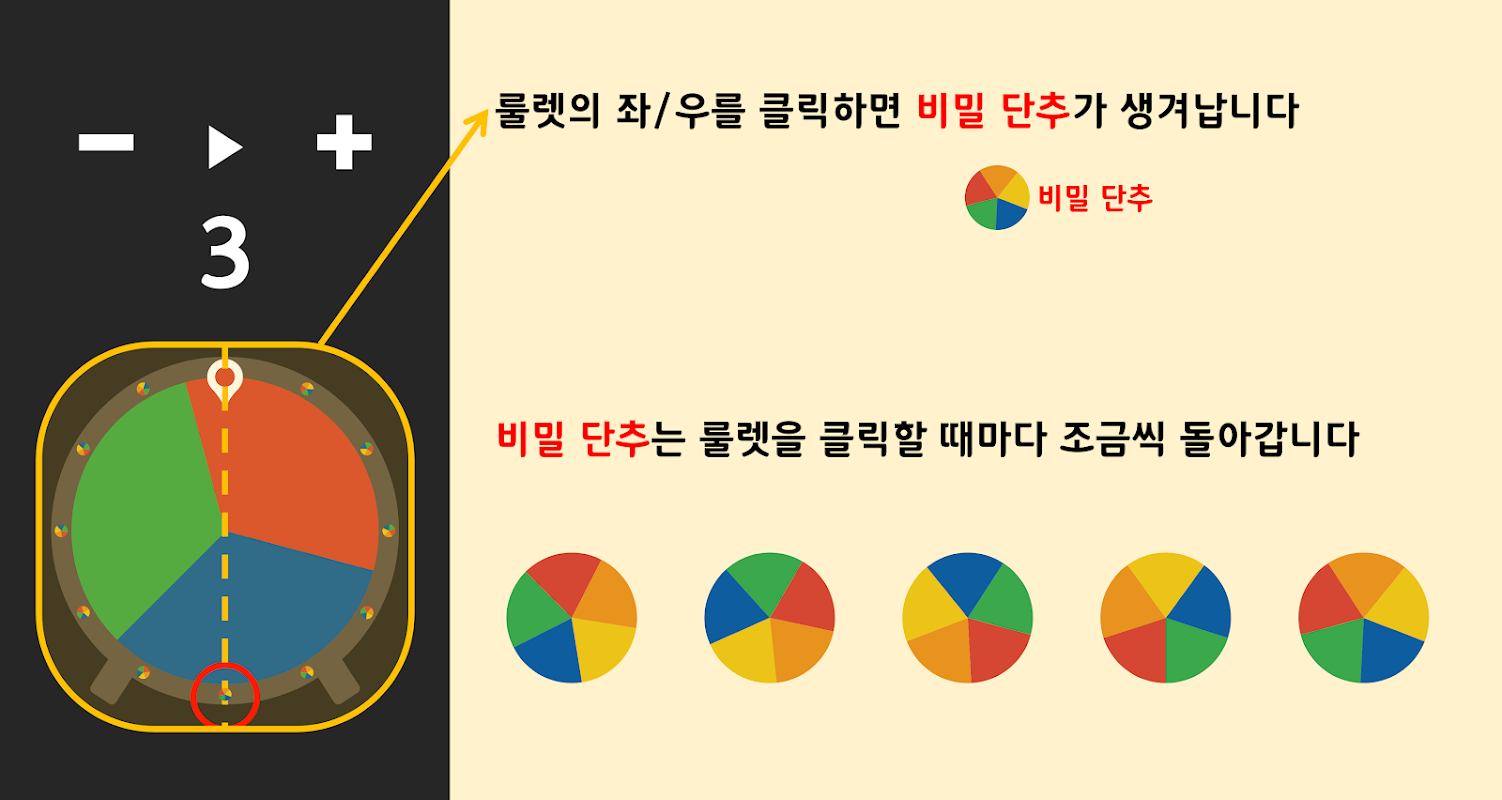 − ▶ +

3

룰렛의 좌/우를 클릭하면 비밀 단추가 생겨납니다

비밀 단추

비밀 단추는 룰렛을 클릭할 때마다 조금씩 돌아갑니다